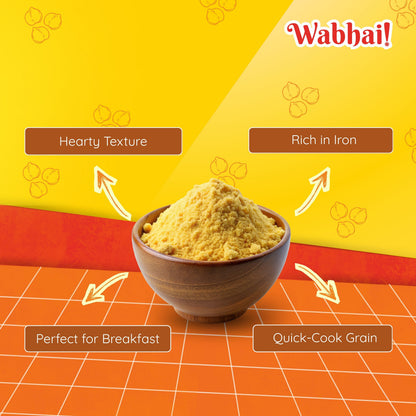 Wabhai!

Hearty Texture

Rich in Iron

Perfect for Breakfast

Quick-Cook Grain